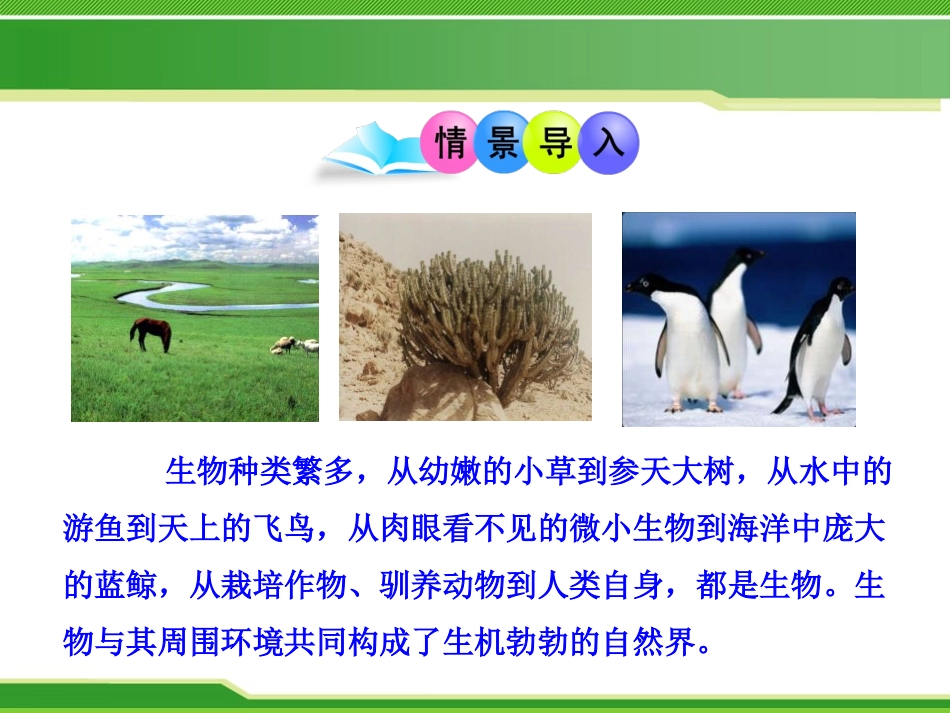 情景导入

生物种类繁多，从幼嫩的小草到参天大树，从水中的游鱼到天上的飞鸟，从肉眼看不见的微小生物到海洋中庞大的蓝鲸，从栽培作物、驯养动物到人类自身，都是生物。生物与其周围环境共同构成了生机勃勃的自然界。